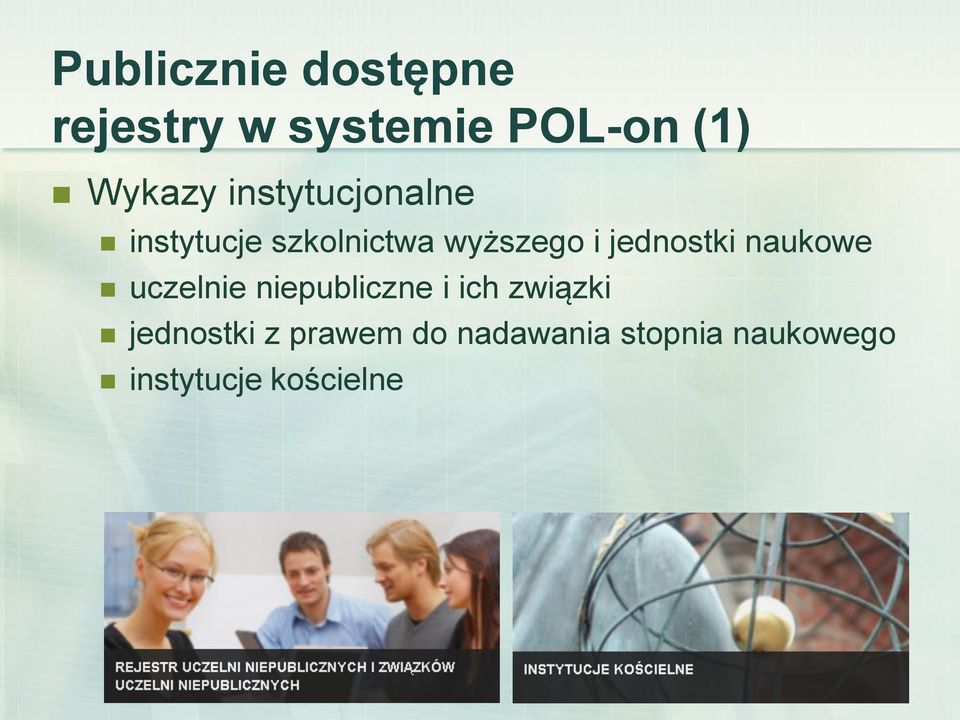 Publicznie dostępne rejestry w systemie POL-on (1)

Wykazy instytucjonalne

instytucje szkolnictwa wyższego i jednostki naukowe

uczelnie niepubliczne i ich związki

jednostki z prawem do nadawania stopnia naukowego

instytucje kościelne

REJESTR UCZELNI NIEPUBLICZNYCH I ZWIĄZKÓW UCZELNI NIEPUBLICZNYCH

INSTYTUCJE KOŚCIELNE